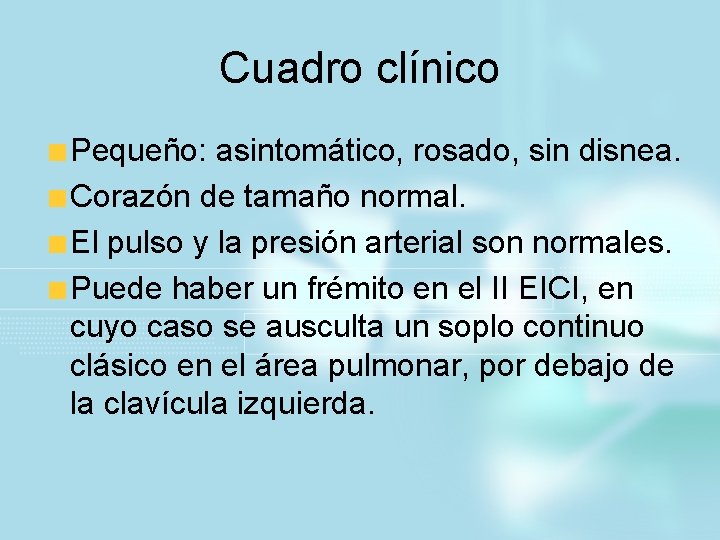 Cuadro clínico

Pequeño: asintomático, rosado, sin disnea.

Corazón de tamaño normal.

El pulso y la presión arterial son normales.

Puede haber un frémito en el II EICI, en cuyo caso se ausculta un soplo continuo clásico en el área pulmonar, por debajo de la clavícula izquierda.